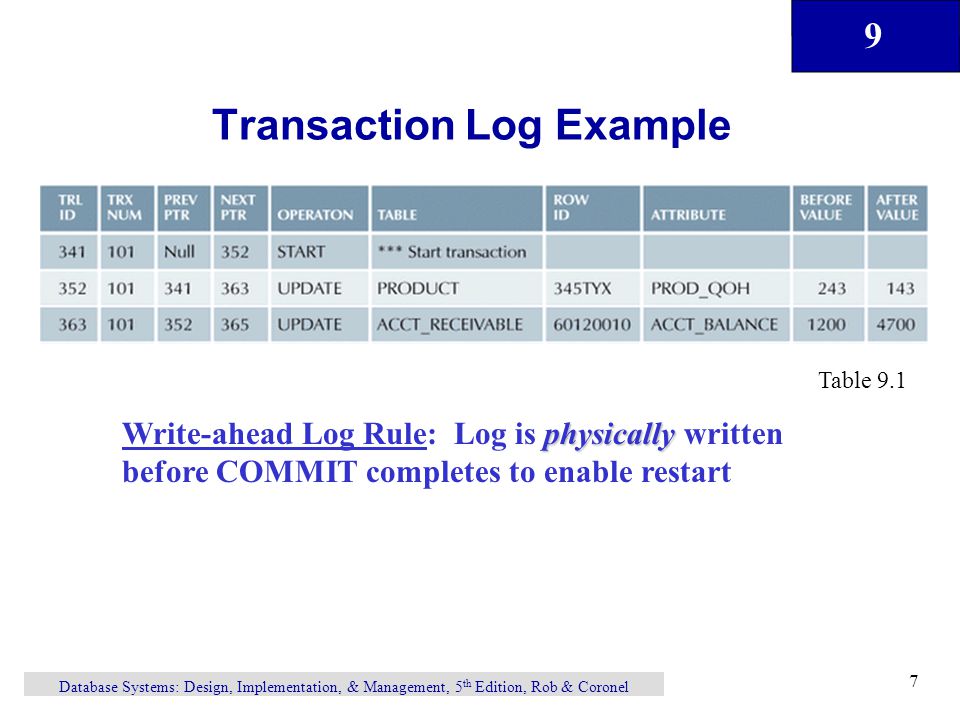 9

Transaction Log Example

| TRL ID | TRX NUM | PREV PTR | NEXT PTR | OPERATON | TABLE | ROW ID | ATTRIBUTE | BEFORE VALUE | AFTER VALUE |
|---|---|---|---|---|---|---|---|---|---|
| 341 | 101 | Null | 352 | START | *** Start transaction | | | | |
| 352 | 101 | 341 | 363 | UPDATE | PRODUCT | 345TYX | PROD_QOH | 243 | 143 |
| 363 | 101 | 352 | 365 | UPDATE | ACCT_RECEIVABLE | 60120010 | ACCT_BALANCE | 1200 | 4700 |

Table 9.1

Write-ahead Log Rule: Log is physically written before COMMIT completes to enable restart

Database Systems: Design, Implementation, & Management, 5$^{th}$ Edition, Rob & Coronel

7